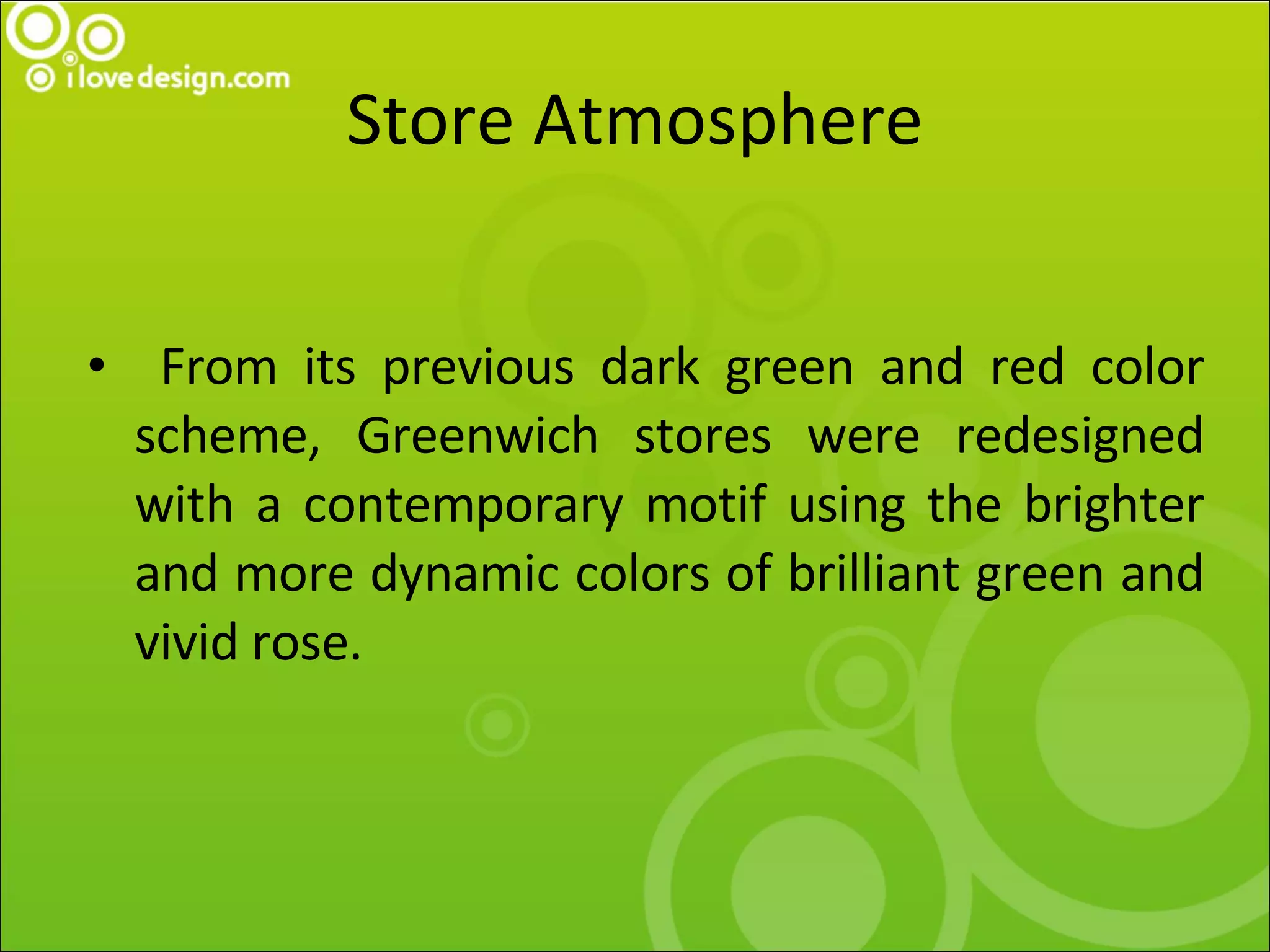 i love design.com

Store Atmosphere

• From its previous dark green and red color scheme, Greenwich stores were redesigned with a contemporary motif using the brighter and more dynamic colors of brilliant green and vivid rose.